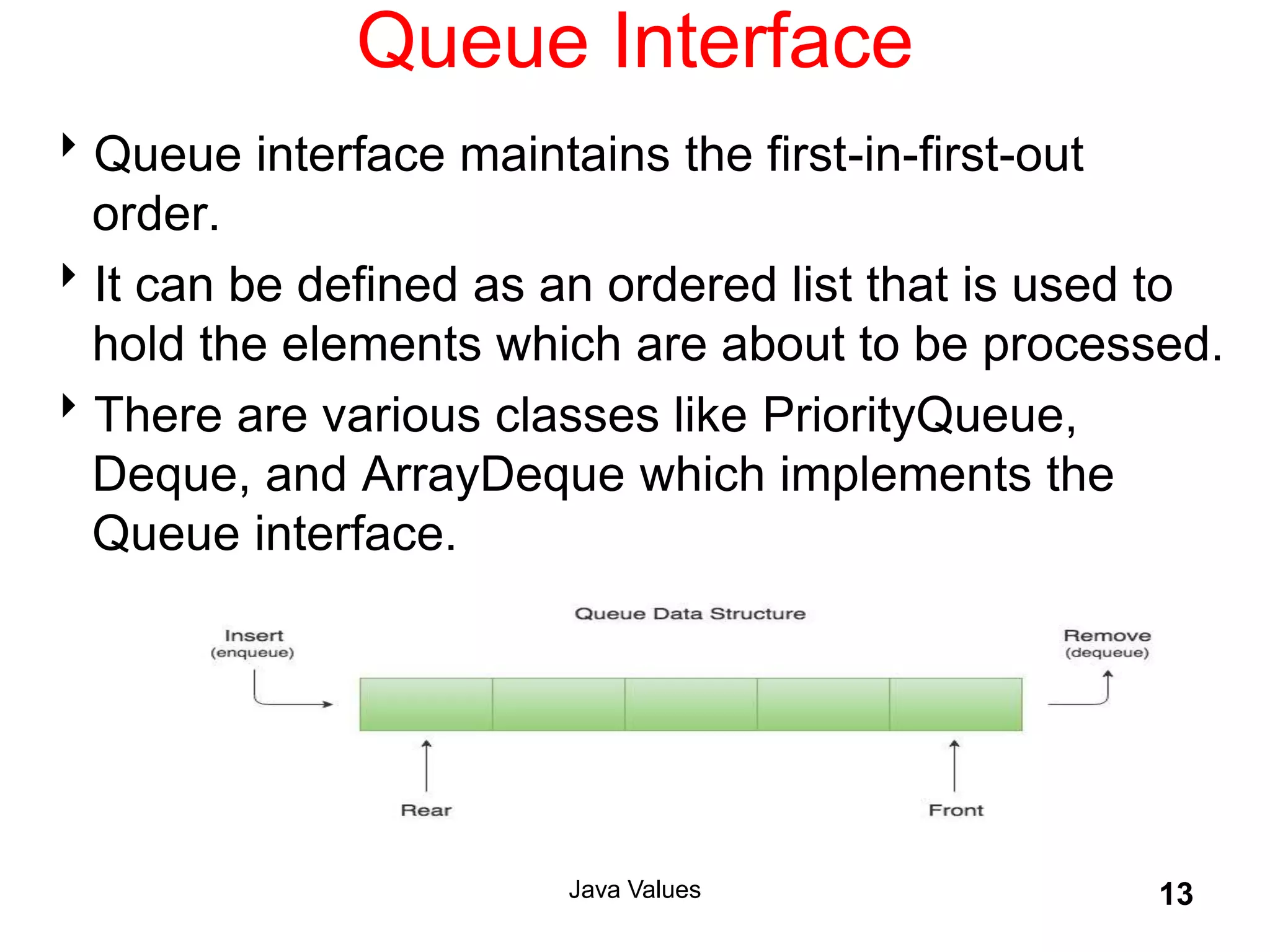 Queue Interface

‣ Queue interface maintains the first-in-first-out order.

‣ It can be defined as an ordered list that is used to hold the elements which are about to be processed.

‣ There are various classes like PriorityQueue, Deque, and ArrayDeque which implements the Queue interface.

Queue Data Structure

Insert
(enqueue)

Remove
(dequeue)

Rear

Front

Java Values

13